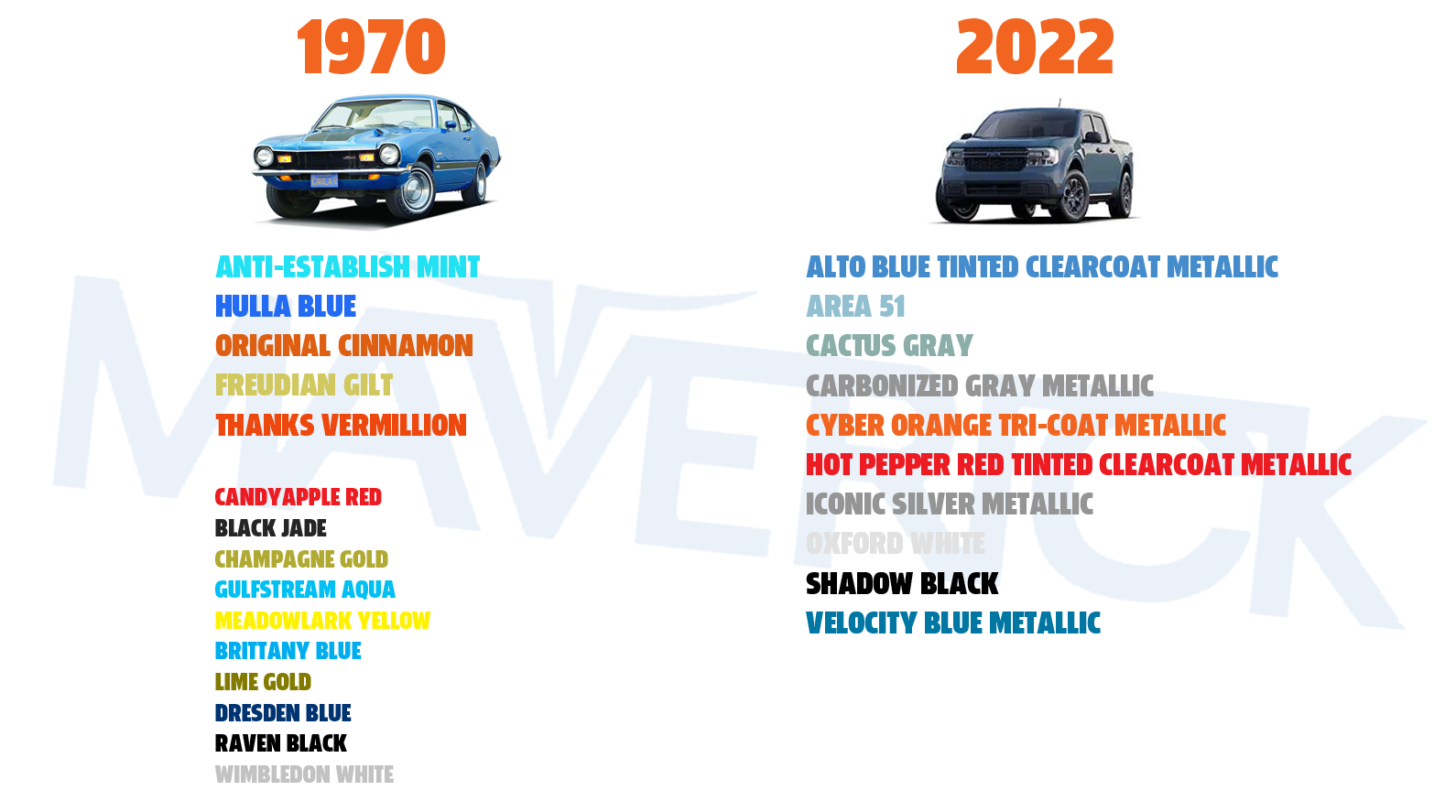 1970

ANTI-ESTABLISH MINT
HULLA BLUE
ORIGINAL CINNAMON
FREUDIAN GILT
THANKS VERMILLION

CANDYAPPLE RED
BLACK JADE
CHAMPAGNE GOLD
GULFSTREAM AQUA
MEADOWLARK YELLOW
BRITTANY BLUE
LIME GOLD
DRESDEN BLUE
RAVEN BLACK
WIMBLEDON WHITE

2022

ALTO BLUE TINTED CLEARCOAT METALLIC
AREA 51
CACTUS GRAY
CARBONIZED GRAY METALLIC
CYBER ORANGE TRI-COAT METALLIC
HOT PEPPER RED TINTED CLEARCOAT METALLIC
ICONIC SILVER METALLIC
OXFORD WHITE
SHADOW BLACK
VELOCITY BLUE METALLIC

MAVERICK